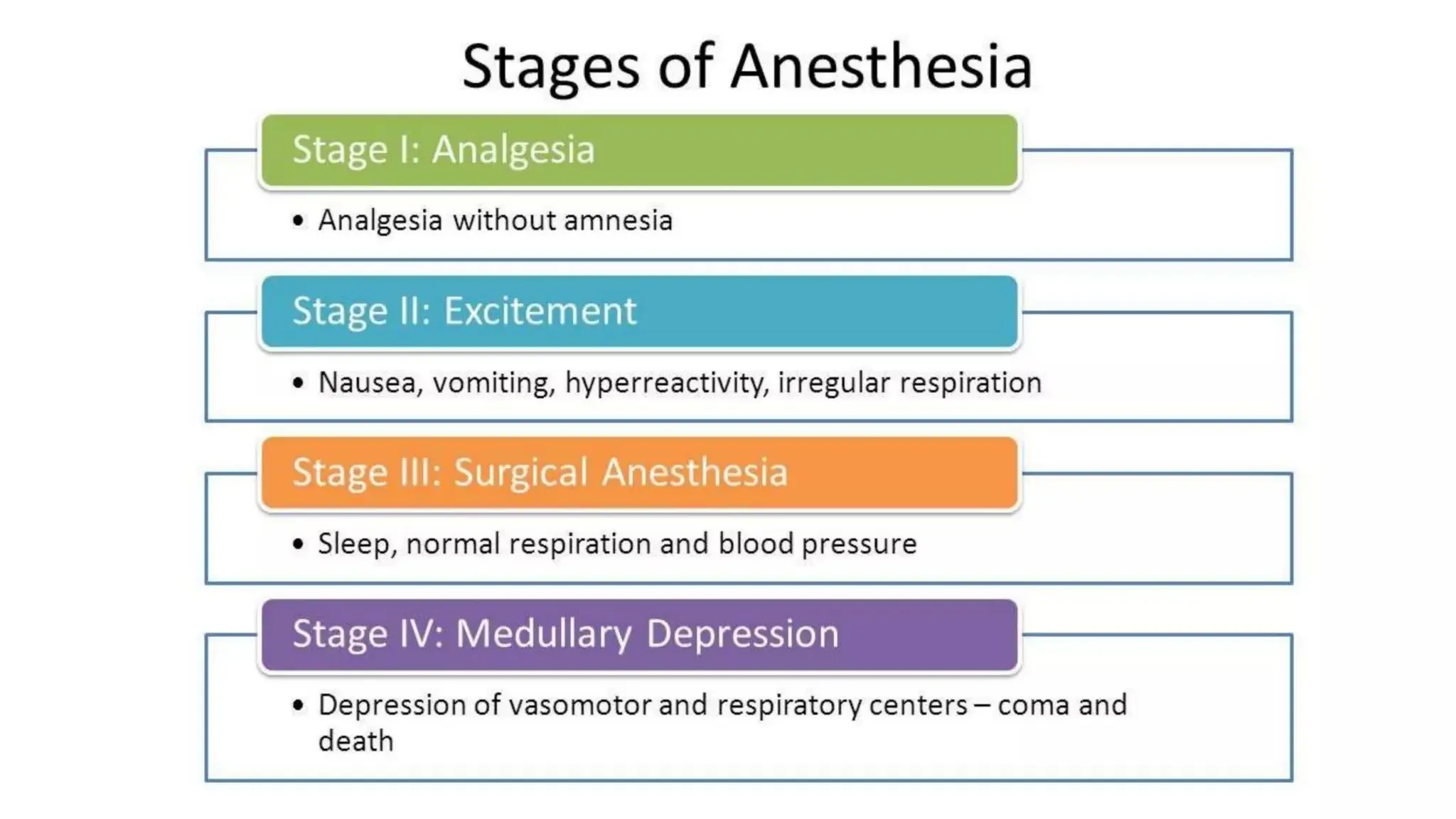 Stages of Anesthesia

Stage I: Analgesia

• Analgesia without amnesia

Stage II: Excitement

• Nausea, vomiting, hyperreactivity, irregular respiration

Stage III: Surgical Anesthesia

• Sleep, normal respiration and blood pressure

Stage IV: Medullary Depression

• Depression of vasomotor and respiratory centers – coma and death